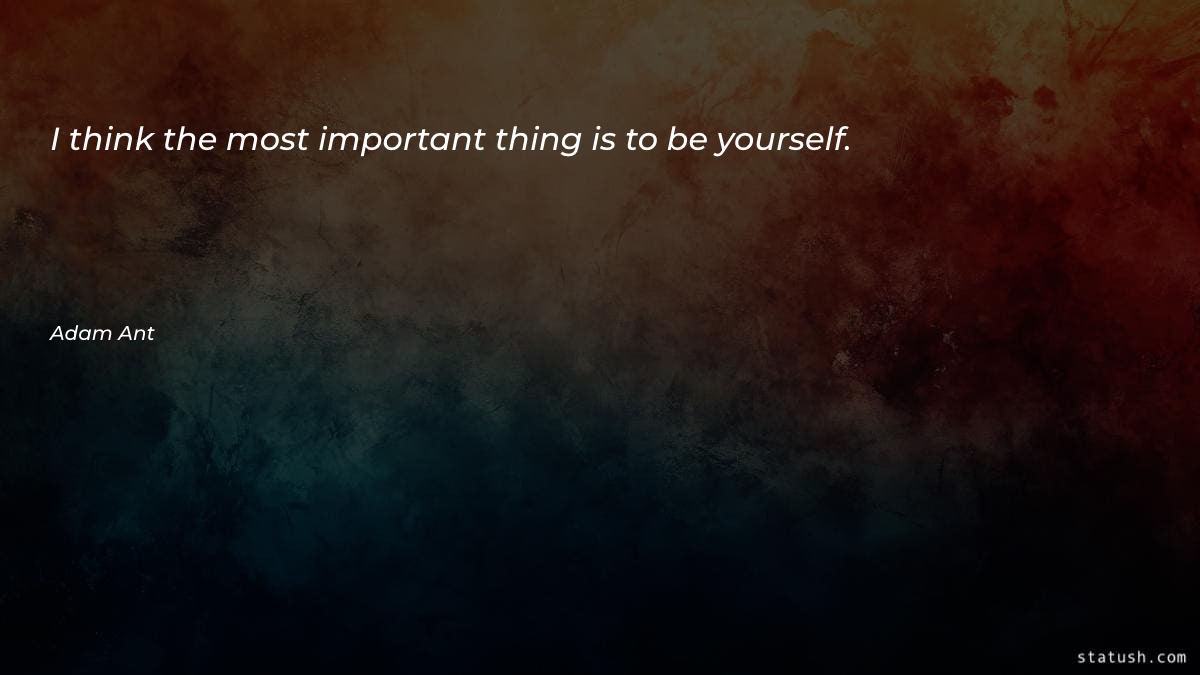 I think the most important thing is to be yourself.

Adam Ant

statush.com